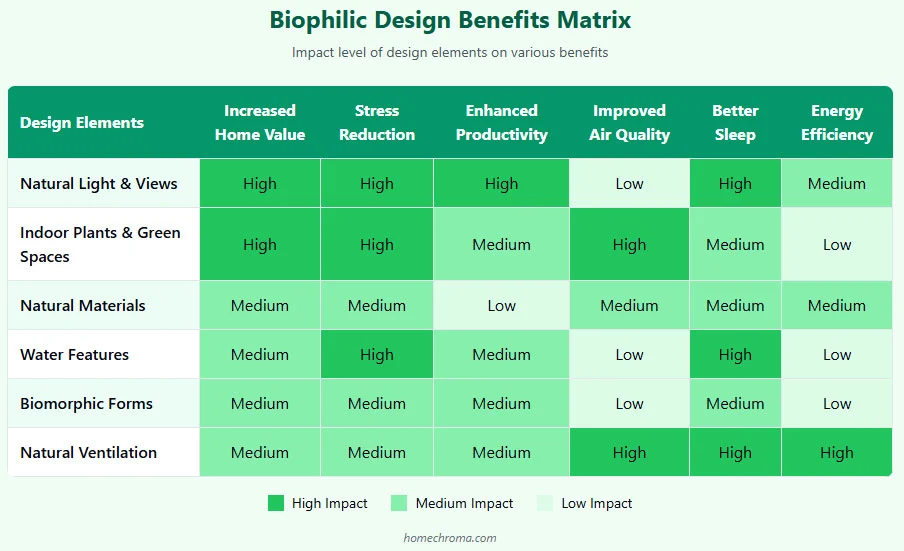 Biophilic Design Benefits Matrix

Impact level of design elements on various benefits

| Design Elements | Increased Home Value | Stress Reduction | Enhanced Productivity | Improved Air Quality | Better Sleep | Energy Efficiency |
|---|---|---|---|---|---|---|
| Natural Light & Views | High | High | High | Low | High | Medium |
| Indoor Plants & Green Spaces | High | High | Medium | High | Medium | Low |
| Natural Materials | Medium | Medium | Low | Medium | Medium | Medium |
| Water Features | Medium | High | Medium | Low | High | Low |
| Biomorphic Forms | Medium | Medium | Medium | Low | Medium | Low |
| Natural Ventilation | Medium | Medium | Medium | High | High | High |

High Impact Medium Impact Low Impact

homechroma.com